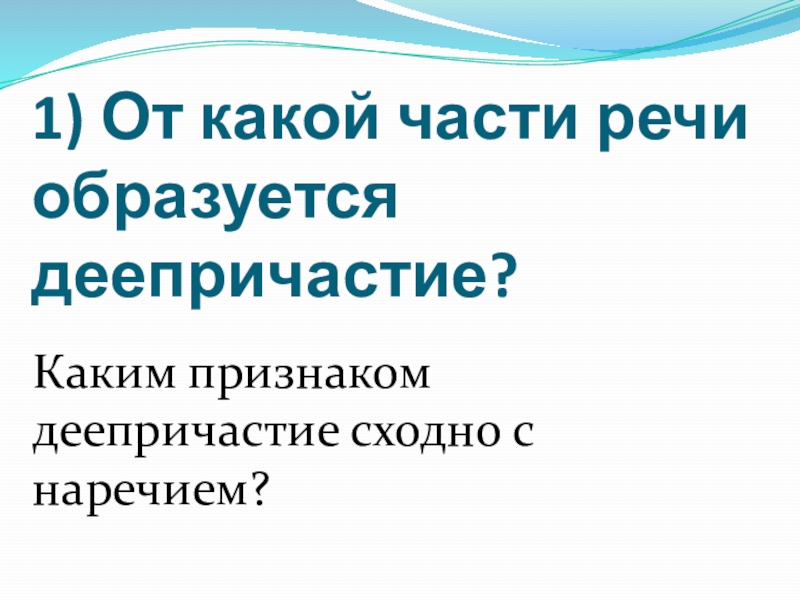 1) От какой части речи образуется деепричастие?

Каким признаком деепричастие сходно с наречием?